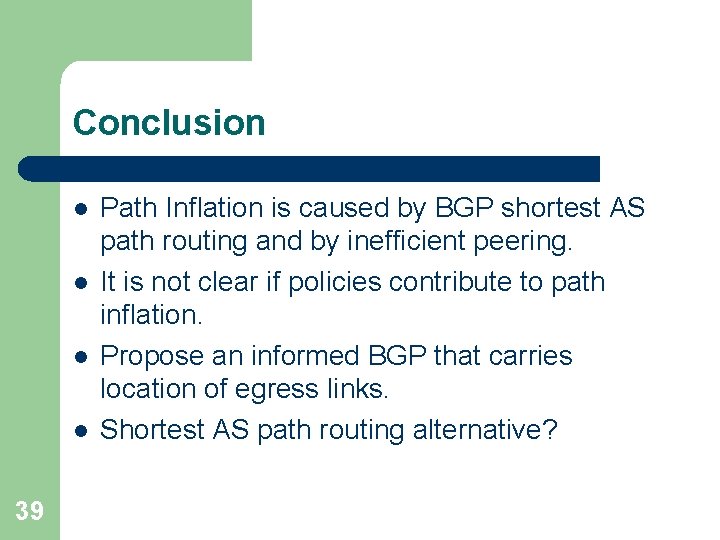 Conclusion

- Path Inflation is caused by BGP shortest AS path routing and by inefficient peering.
- It is not clear if policies contribute to path inflation.
- Propose an informed BGP that carries location of egress links.
- Shortest AS path routing alternative?

39